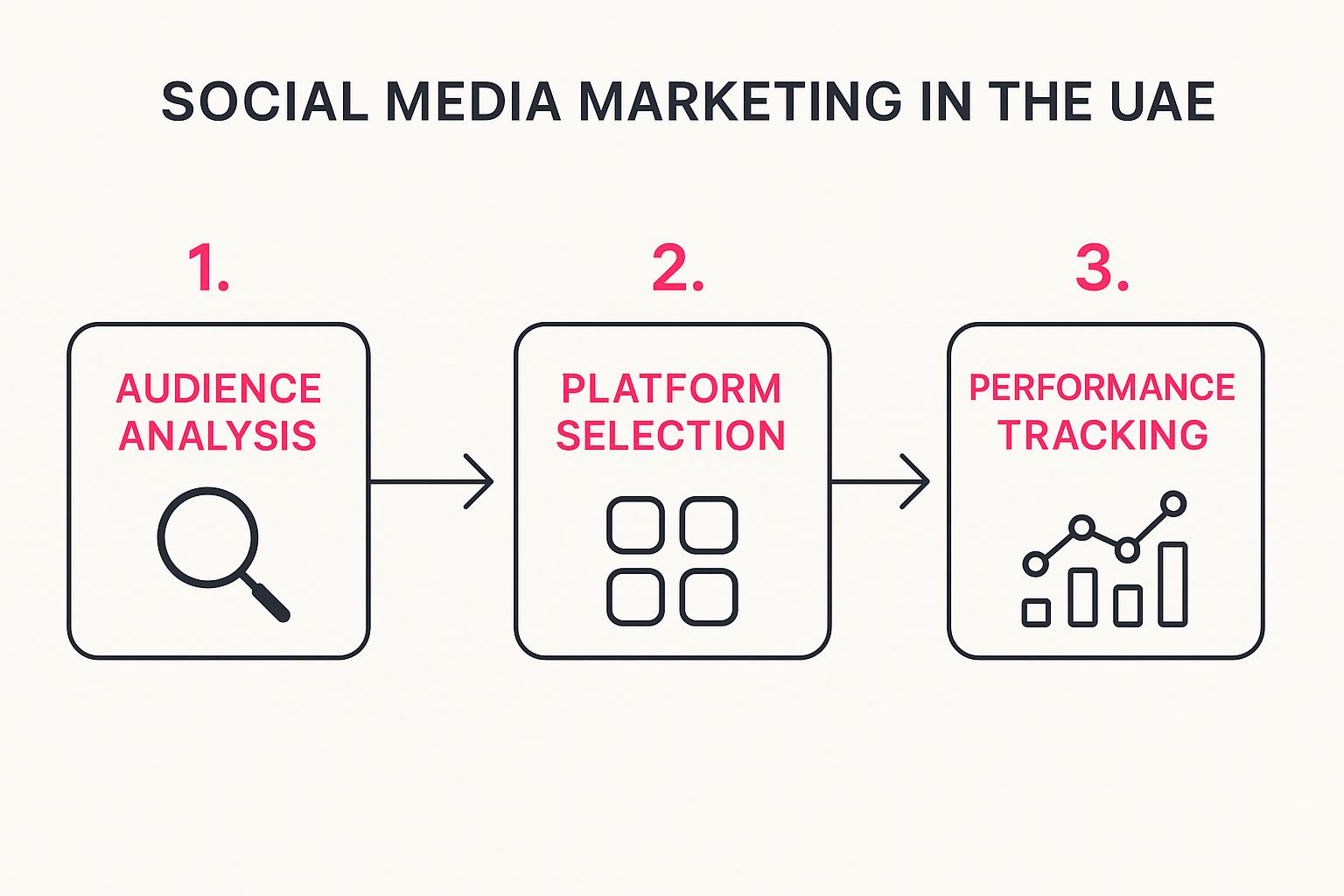 SOCIAL MEDIA MARKETING IN THE UAE

1.

AUDIENCE ANALYSIS

2.

PLATFORM SELECTION

3.

PERFORMANCE TRACKING